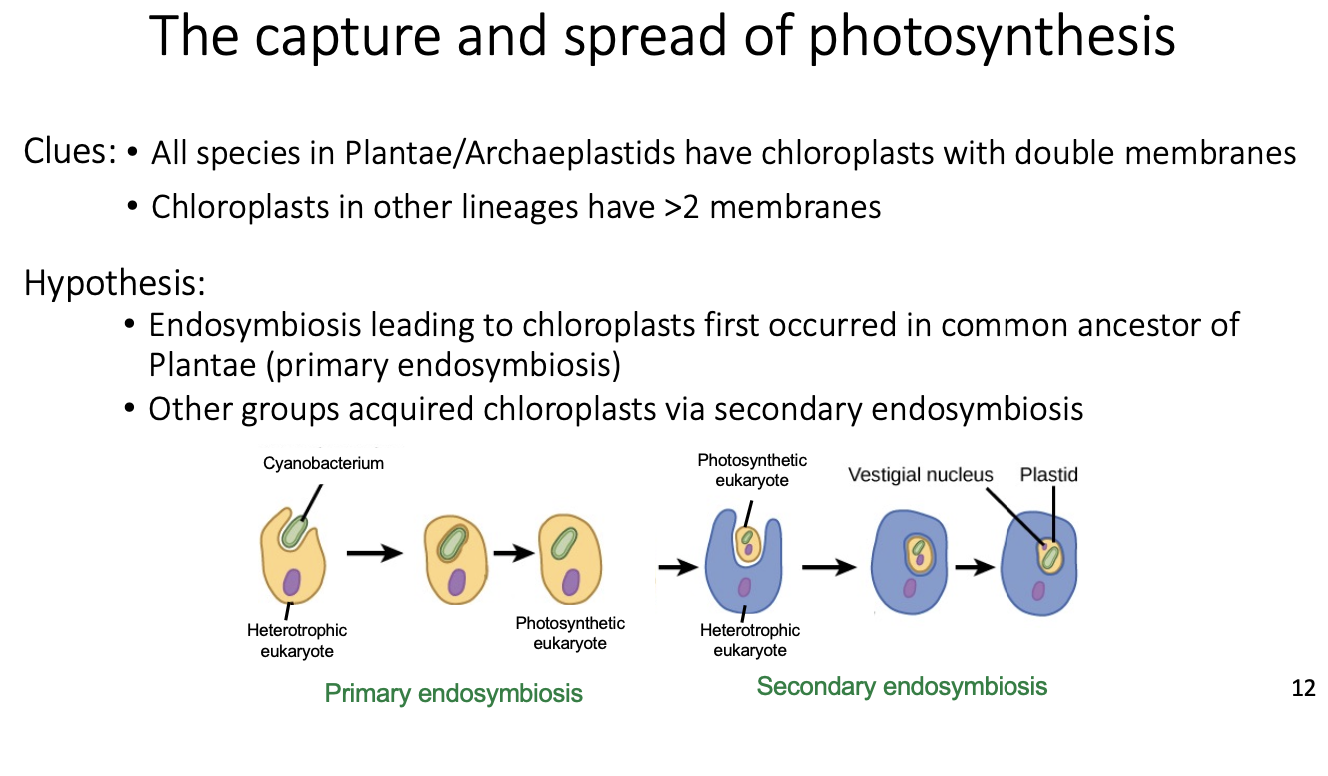 The capture and spread of photosynthesis

Clues: • All species in Plantae/Archaeplastids have chloroplasts with double membranes
• Chloroplasts in other lineages have >2 membranes

Hypothesis:
• Endosymbiosis leading to chloroplasts first occurred in common ancestor of Plantae (primary endosymbiosis)
• Other groups acquired chloroplasts via secondary endosymbiosis

Cyanobacterium
Heterotrophic eukaryote
Photosynthetic eukaryote
Primary endosymbiosis
Photosynthetic eukaryote
Heterotrophic eukaryote
Vestigial nucleus
Plastid
Secondary endosymbiosis

12